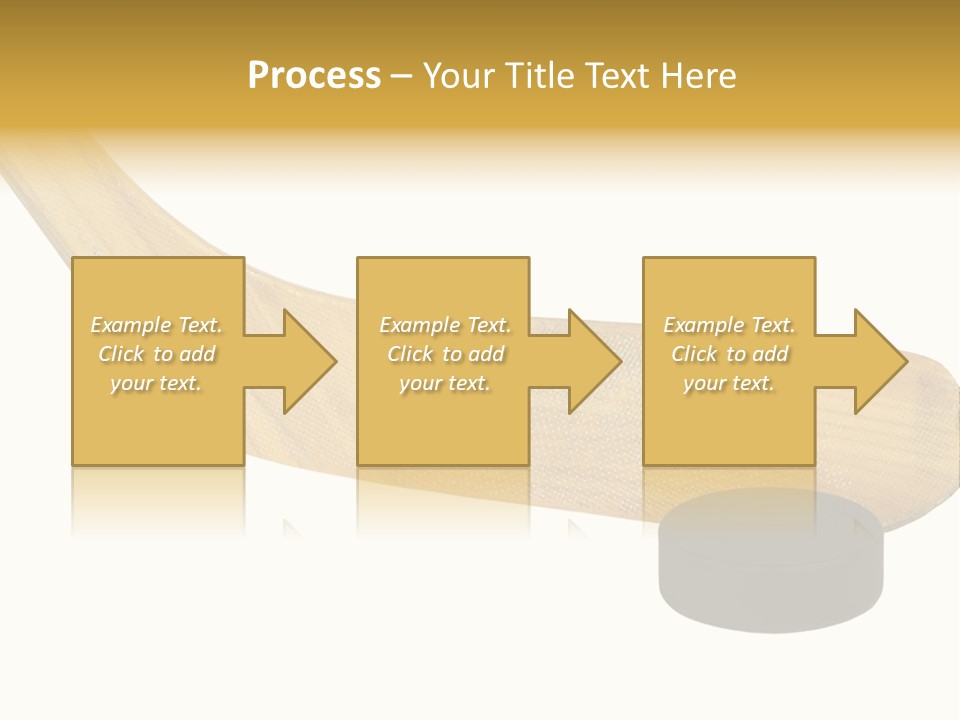 Process – Your Title Text Here

Example Text. Click to add your text.

Example Text. Click to add your text.

Example Text. Click to add your text.